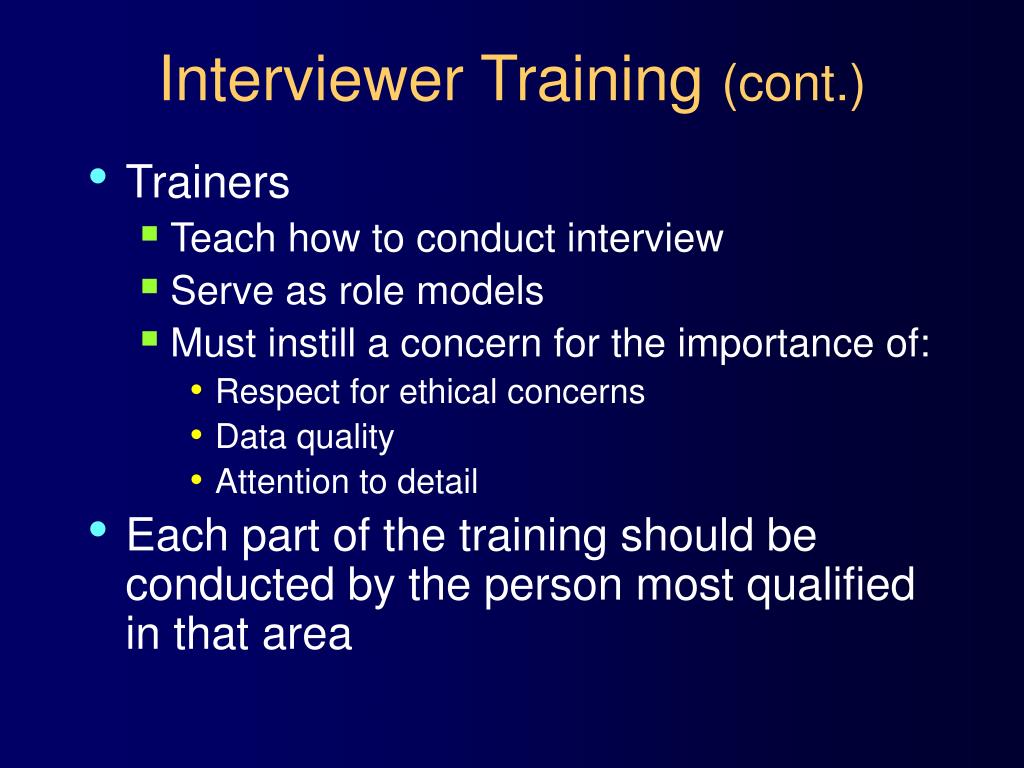 Interviewer Training (cont.)

• Trainers
 ▪ Teach how to conduct interview
 ▪ Serve as role models
 ▪ Must instill a concern for the importance of:
  • Respect for ethical concerns
  • Data quality
  • Attention to detail
• Each part of the training should be conducted by the person most qualified in that area